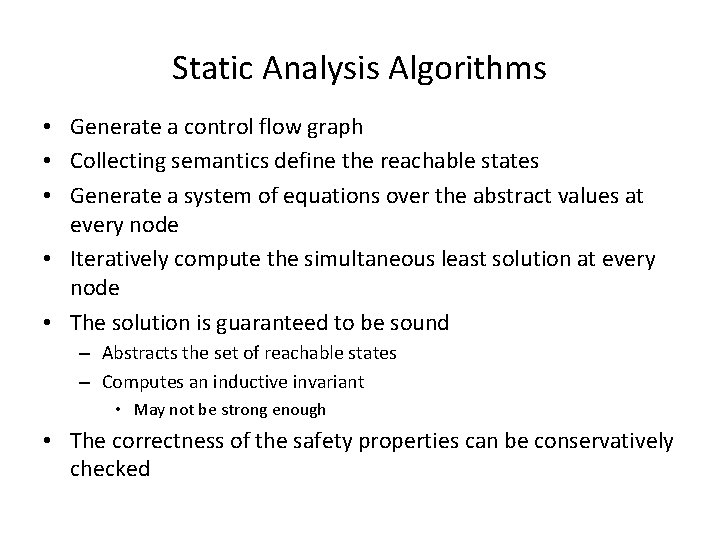 Static Analysis Algorithms

• Generate a control flow graph
• Collecting semantics define the reachable states
• Generate a system of equations over the abstract values at every node
• Iteratively compute the simultaneous least solution at every node
• The solution is guaranteed to be sound
  – Abstracts the set of reachable states
  – Computes an inductive invariant
    • May not be strong enough
• The correctness of the safety properties can be conservatively checked